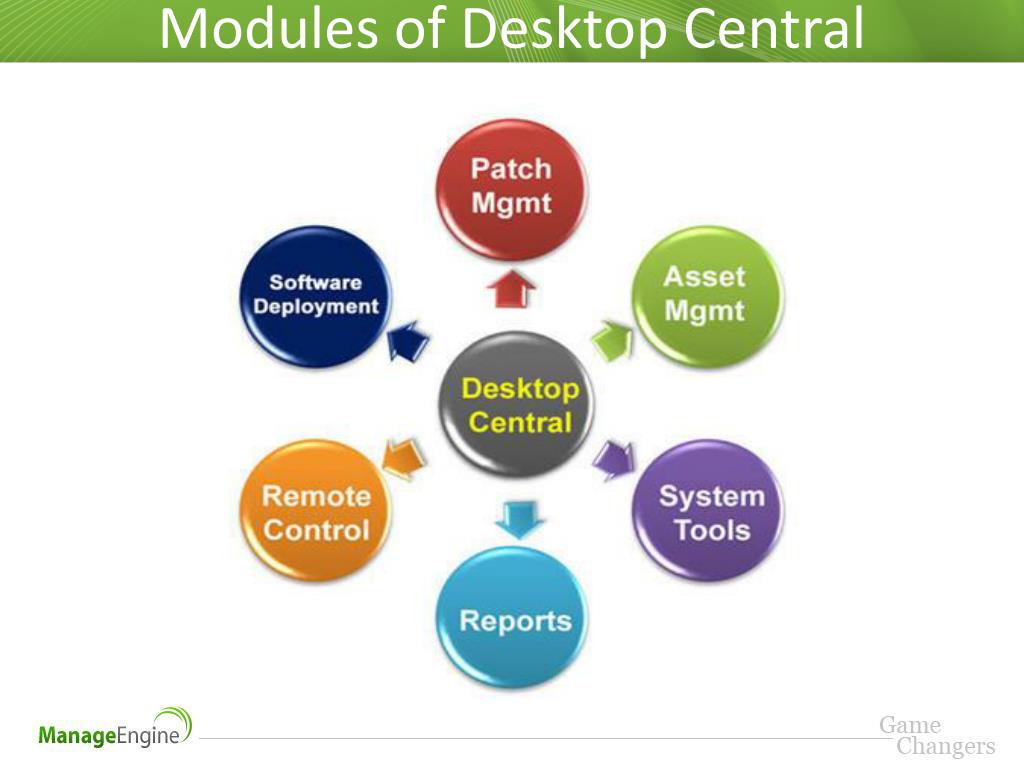 Modules of Desktop Central

Patch Mgmt

Software Deployment

Asset Mgmt

Desktop Central

Remote Control

System Tools

Reports

ManageEngine

Game Changers